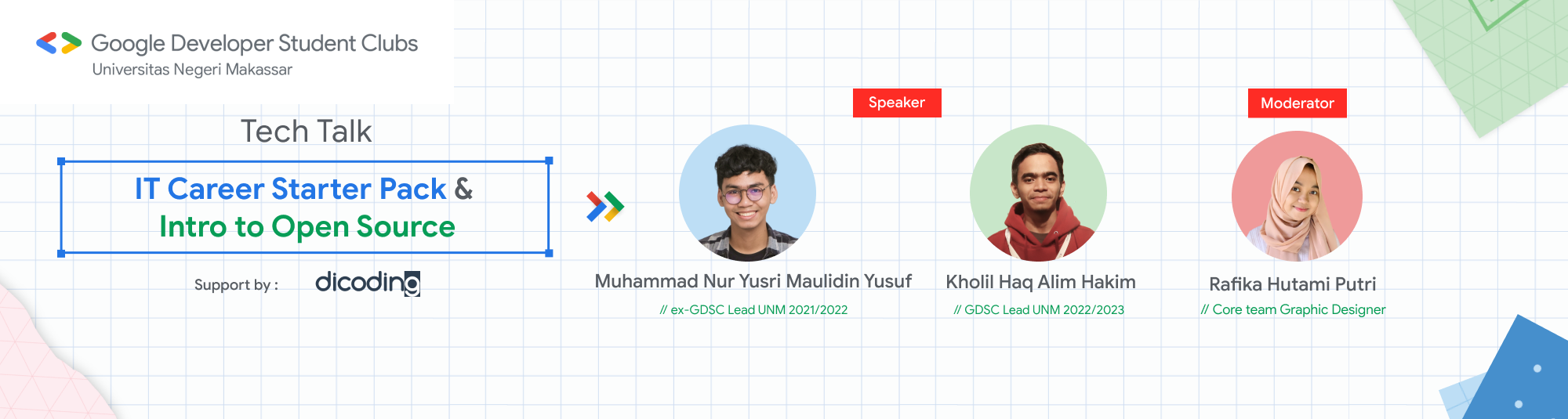 Google Developer Student Clubs
Universitas Negeri Makassar

Tech Talk

IT Career Starter Pack &
Intro to Open Source

Support by : dicoding

Speaker

Muhammad Nur Yusri Maulidin Yusuf
// ex-GDSC Lead UNM 2021/2022

Kholil Haq Alim Hakim
// GDSC Lead UNM 2022/2023

Moderator

Rafika Hutami Putri
// Core team Graphic Designer